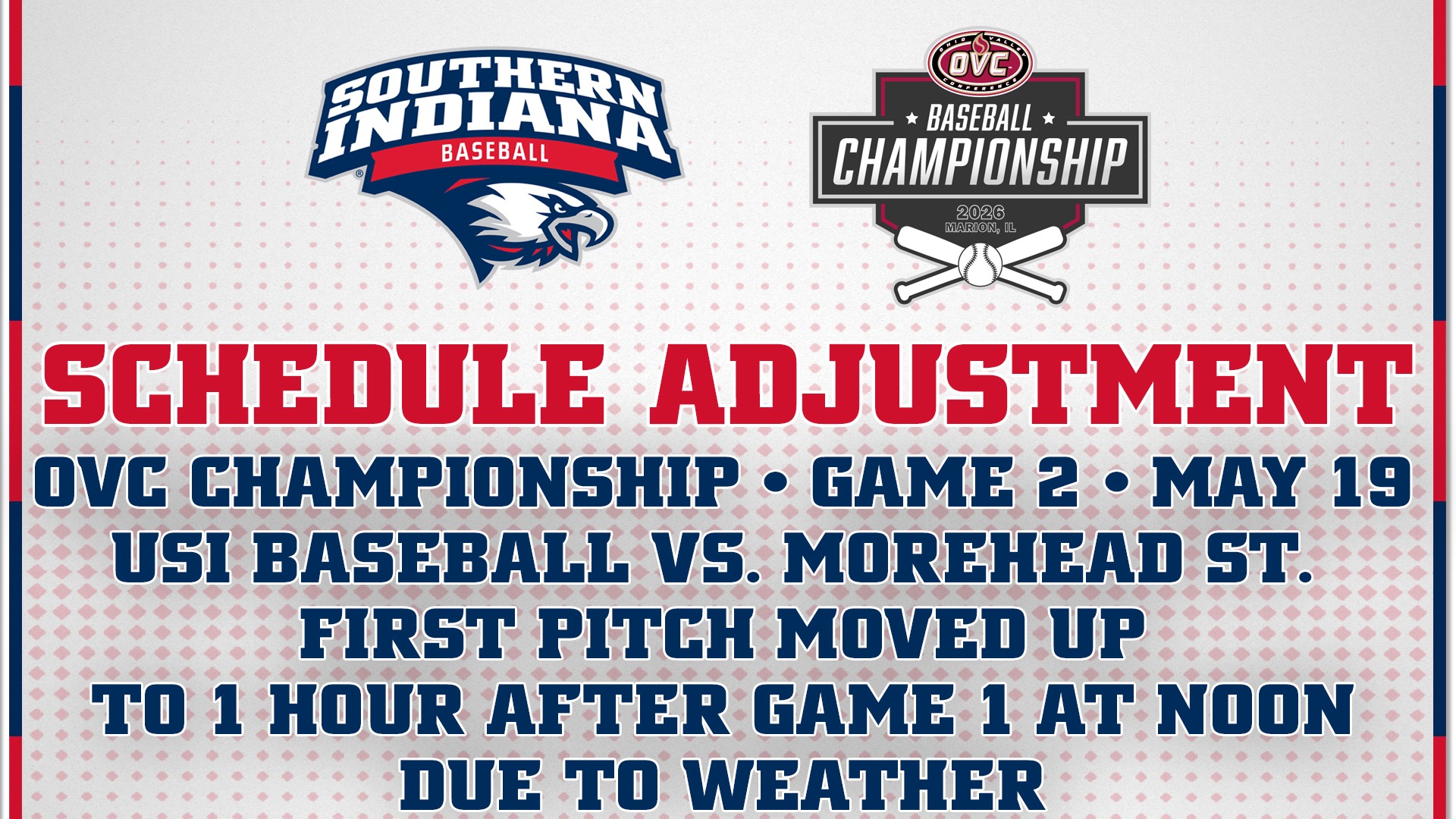 SOUTHERN INDIANA
BASEBALL

OHIO VALLEY CONFERENCE
OVC
BASEBALL
CHAMPIONSHIP
2026
MARION, IL

SCHEDULE ADJUSTMENT

OVC CHAMPIONSHIP • GAME 2 • MAY 19
USI BASEBALL VS. MOREHEAD ST.
FIRST PITCH MOVED UP
TO 1 HOUR AFTER GAME 1 AT NOON
DUE TO WEATHER